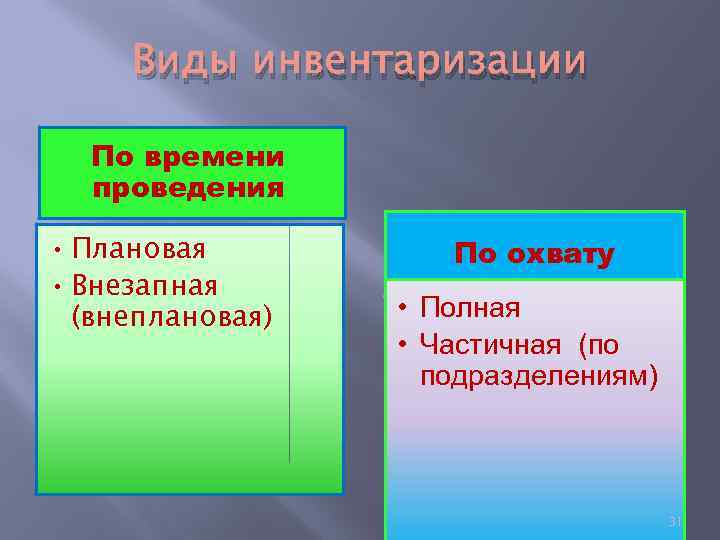 Виды инвентаризации

По времени проведения

• Плановая
• Внезапная (внеплановая)

По охвату

• Полная
• Частичная (по подразделениям)

31